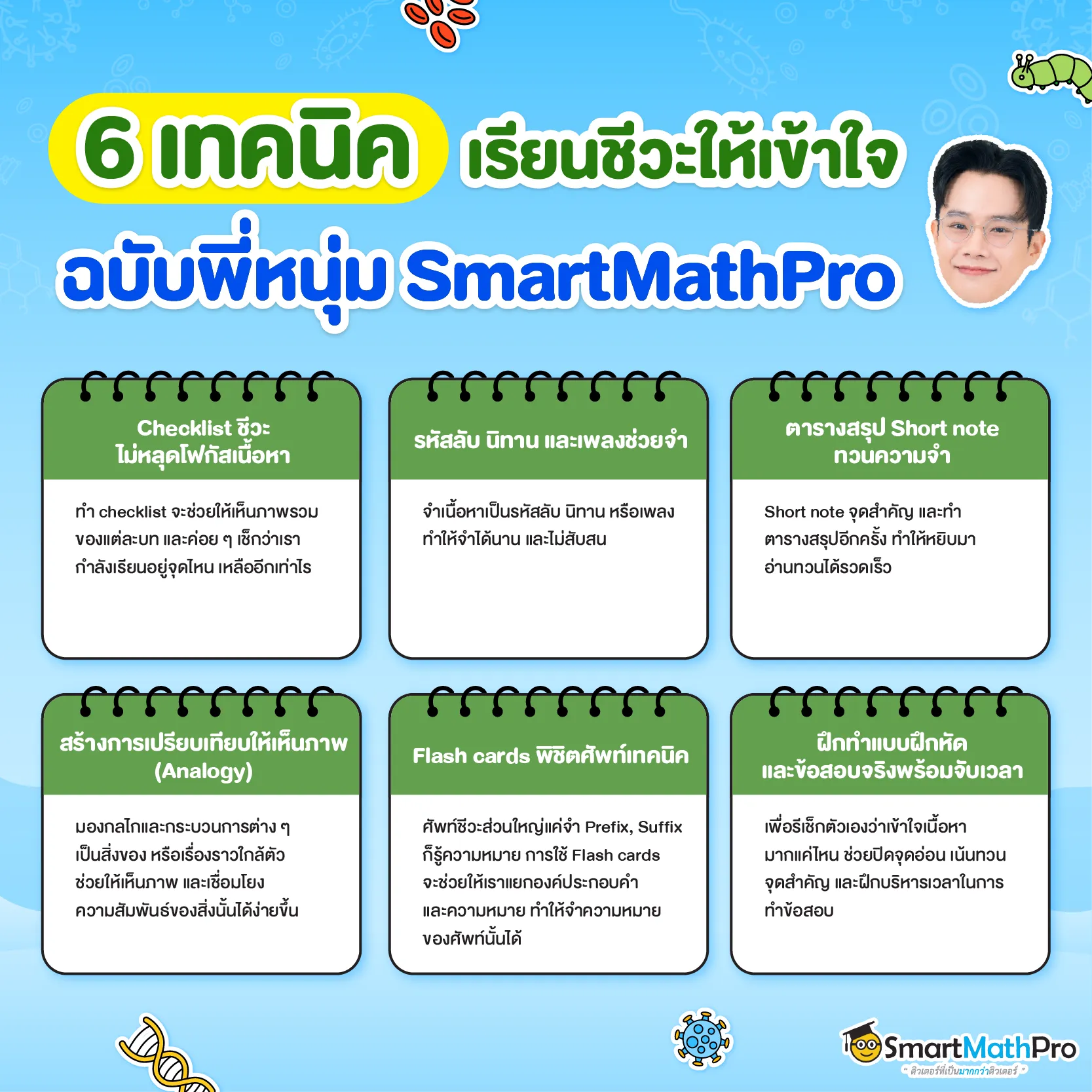 6 เทคนิค เรียนชีวะให้เข้าใจ ฉบับพี่หนุ่ม SmartMathPro

Checklist ชีวะ ไม่หลุดโฟกัสเนื้อหา

ทำ checklist จะช่วยให้เห็นภาพรวมของแต่ละบท และค่อย ๆ เช็กว่าเรากำลังเรียนอยู่จุดไหน เหลืออีกเท่าไร

รหัสลับ นิทาน และเพลงช่วยจำ

จำเนื้อหาเป็นรหัสลับ นิทาน หรือเพลง ทำให้จำได้นาน และไม่สับสน

ตารางสรุป Short note ทวนความจำ

Short note จุดสำคัญ และทำตารางสรุปอีกครั้ง ทำให้หยิบมาอ่านทวนได้รวดเร็ว

สร้างการเปรียบเทียบให้เห็นภาพ (Analogy)

มองกลไกและกระบวนการต่าง ๆ เป็นสิ่งของ หรือเรื่องราวใกล้ตัว ช่วยให้เห็นภาพ และเชื่อมโยงความสัมพันธ์ของสิ่งนั้นได้ง่ายขึ้น

Flash cards พิชิตศัพท์เทคนิค

ศัพท์ชีวะส่วนใหญ่แค่จำ Prefix, Suffix ก็รู้ความหมาย การใช้ Flash cards จะช่วยให้เราแยกองค์ประกอบคำและความหมาย ทำให้จำความหมายของศัพท์นั้นได้

ฝึกทำแบบฝึกหัด และข้อสอบจริงพร้อมจับเวลา

เพื่อรีเช็กตัวเองว่าเข้าใจเนื้อหามากแค่ไหน ช่วยปิดจุดอ่อน เน้นทวนจุดสำคัญ และฝึกบริหารเวลาในการทำข้อสอบ

SmartMathPro
" ติวเตอร์ที่เป็นมากกว่าติวเตอร์ "